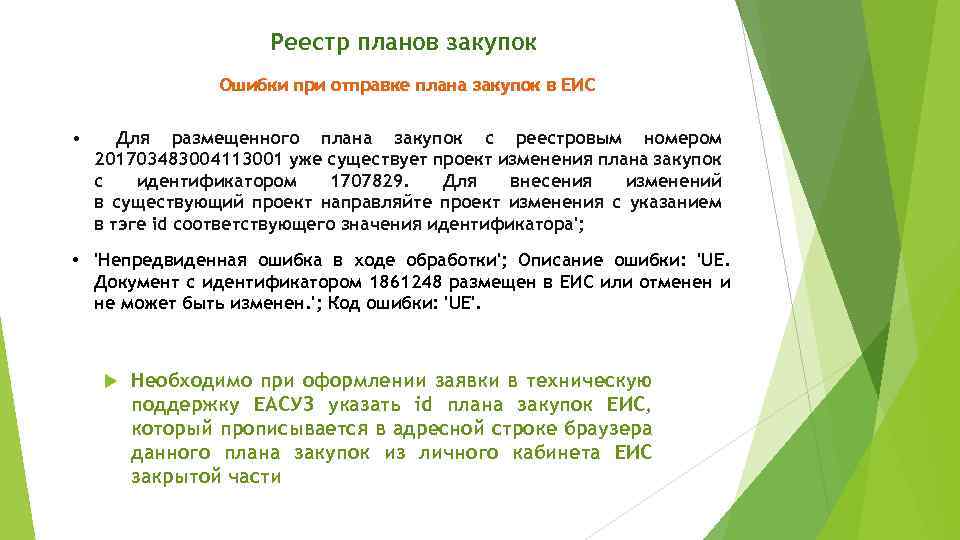 Реестр планов закупок

Ошибки при отправке плана закупок в ЕИС

• Для размещенного плана закупок с реестровым номером 201703483004113001 уже существует проект изменения плана закупок с идентификатором 1707829. Для внесения изменений в существующий проект направляйте проект изменения с указанием в тэге id соответствующего значения идентификатора';

• 'Непредвиденная ошибка в ходе обработки'; Описание ошибки: 'UE. Документ с идентификатором 1861248 размещен в ЕИС или отменен и не может быть изменен.'; Код ошибки: 'UE'.

Необходимо при оформлении заявки в техническую поддержку ЕАСУЗ указать id плана закупок ЕИС, который прописывается в адресной строке браузера данного плана закупок из личного кабинета ЕИС закрытой части